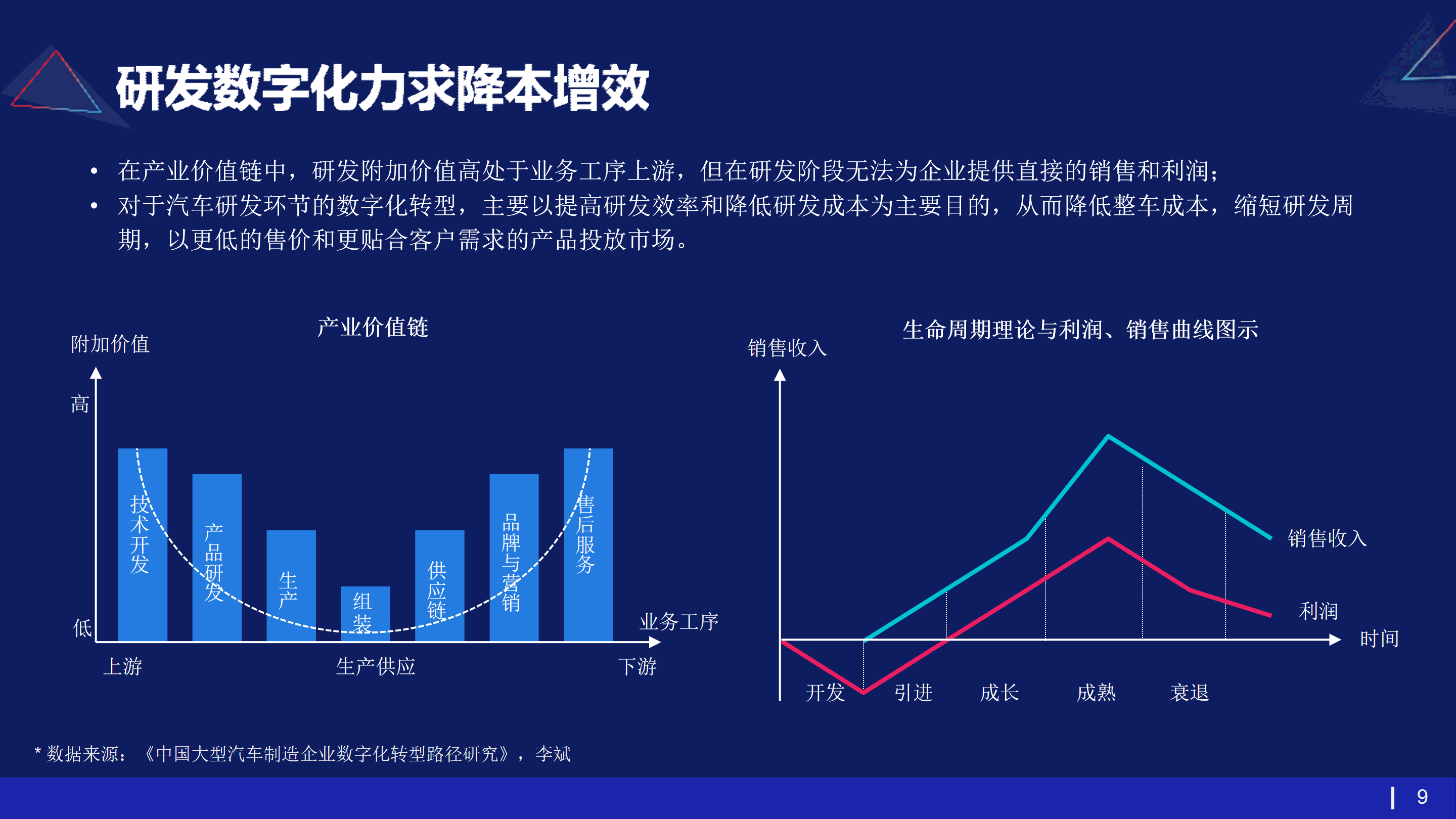 研发数字化力求降本增效

• 在产业价值链中，研发附加价值高处于业务工序上游，但在研发阶段无法为企业提供直接的销售和利润；
• 对于汽车研发环节的数字化转型，主要以提高研发效率和降低研发成本为主要目的，从而降低整车成本，缩短研发周期，以更低的售价和更贴合客户需求的产品投放市场。

产业价值链

附加价值
高
低
技术开发
产品研发
生产
组装
供应链
品牌与营销
售后服务
业务工序
上游
生产供应
下游

生命周期理论与利润、销售曲线图示

销售收入
销售收入
利润
时间
开发
引进
成长
成熟
衰退

* 数据来源：《中国大型汽车制造企业数字化转型路径研究》，李斌

9